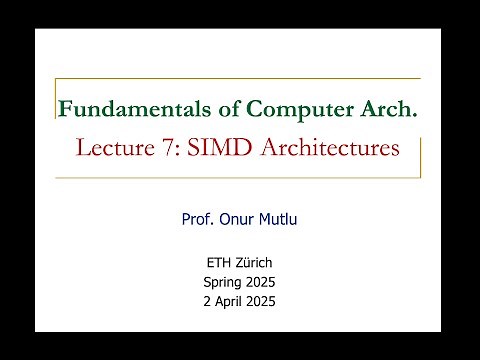 Fundamentals of Computer Arch.

Lecture 7: SIMD Architectures

Prof. Onur Mutlu

ETH Zürich
Spring 2025
2 April 2025